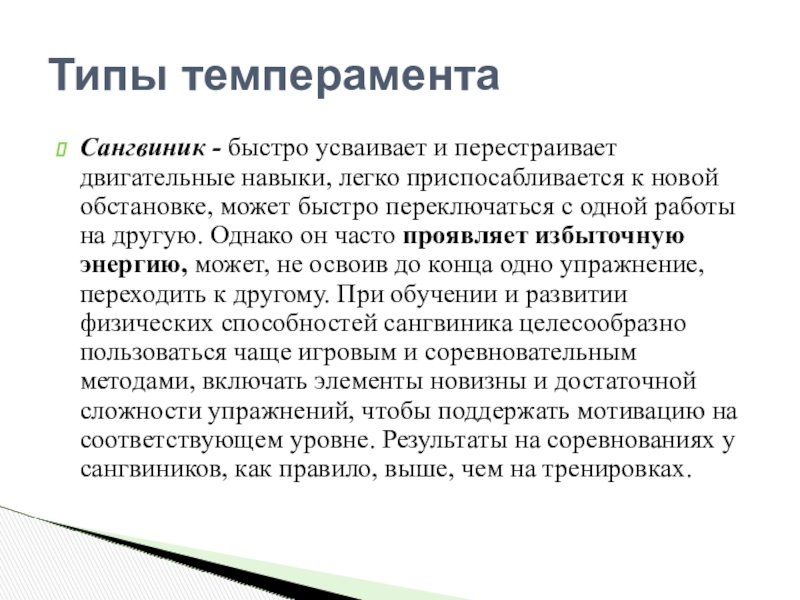 Типы темперамента

Сангвиник - быстро усваивает и перестраивает двигательные навыки, легко приспосабливается к новой обстановке, может быстро переключаться с одной работы на другую. Однако он часто проявляет избыточную энергию, может, не освоив до конца одно упражнение, переходить к другому. При обучении и развитии физических способностей сангвиника целесообразно пользоваться чаще игровым и соревновательным методами, включать элементы новизны и достаточной сложности упражнений, чтобы поддержать мотивацию на соответствующем уровне. Результаты на соревнованиях у сангвиников, как правило, выше, чем на тренировках.